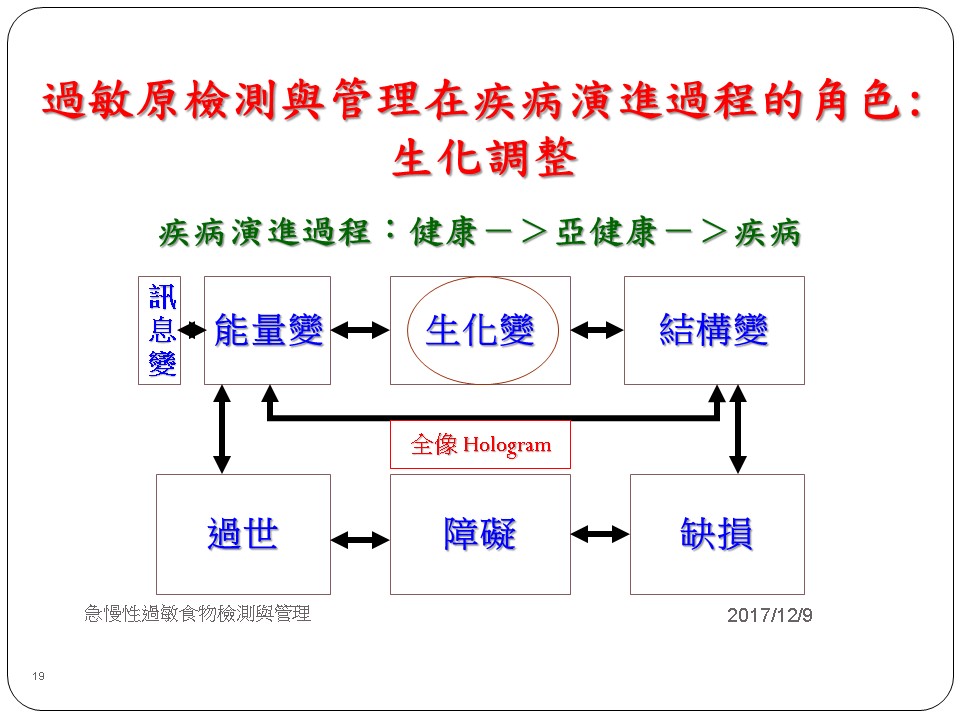 過敏原檢測與管理在疾病演進過程的角色:
生化調整

疾病演進過程：健康－＞亞健康－＞疾病

訊息變

能量變

生化變

結構變

全像 Hologram

過世

障礙

缺損

急慢性過敏食物檢測與管理

2017/12/9

19